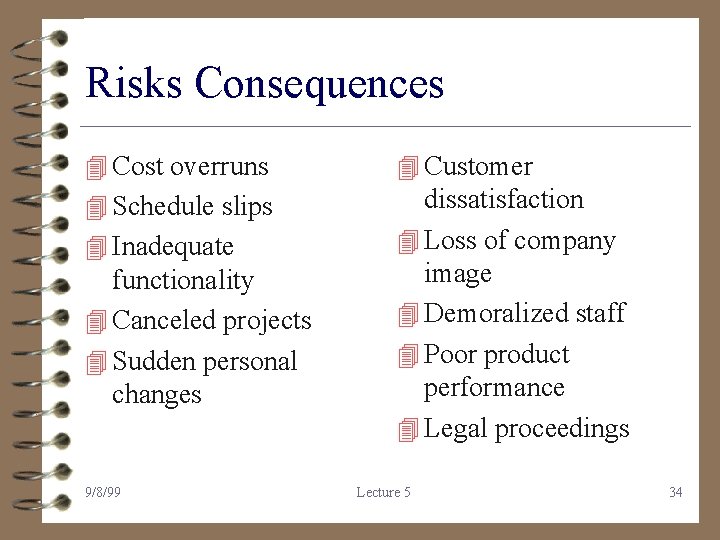 Risks Consequences

Cost overruns
Schedule slips
Inadequate functionality
Canceled projects
Sudden personal changes

Customer dissatisfaction
Loss of company image
Demoralized staff
Poor product performance
Legal proceedings

9/8/99
Lecture 5
34